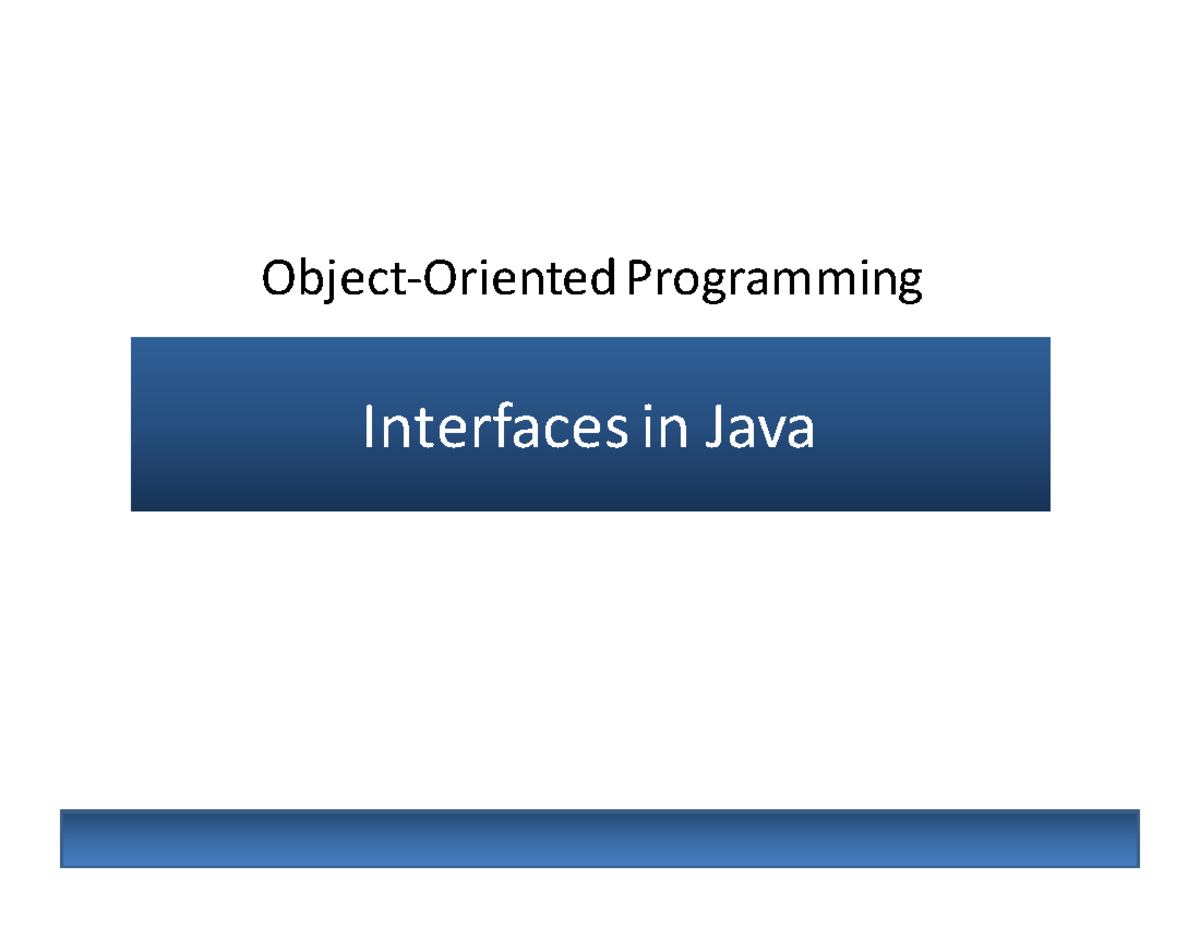 Object-Oriented Programming

Interfaces in Java